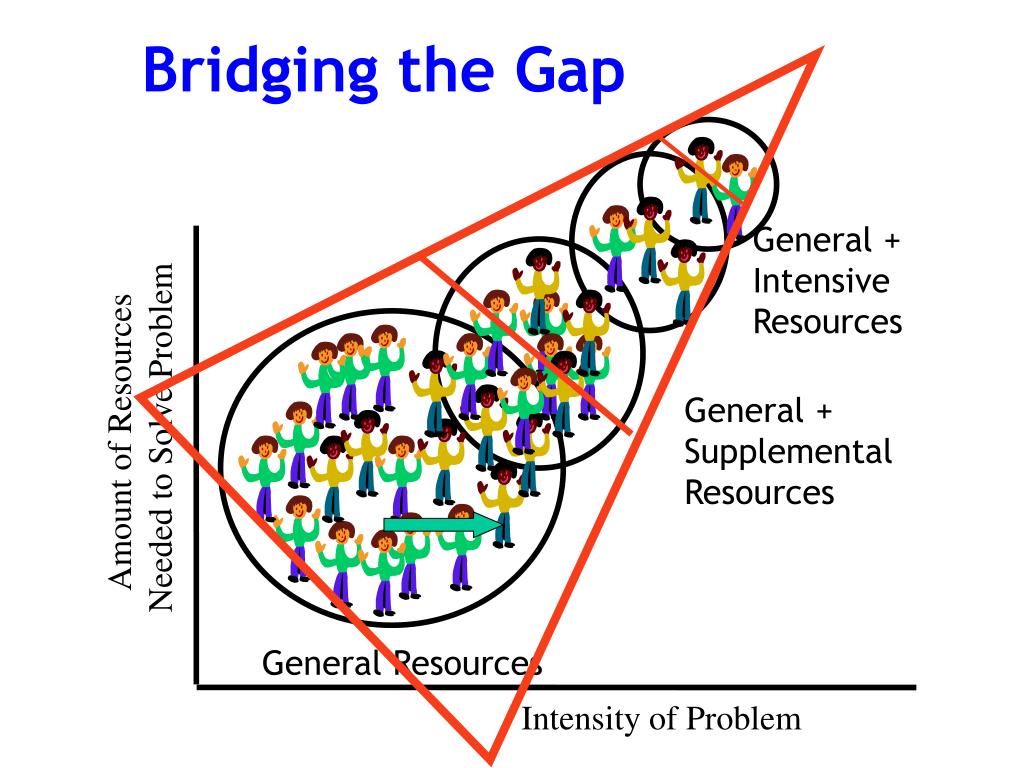 Bridging the Gap

Amount of Resources Needed to Solve Problem

General + Intensive Resources

General + Supplemental Resources

General Resources

Intensity of Problem